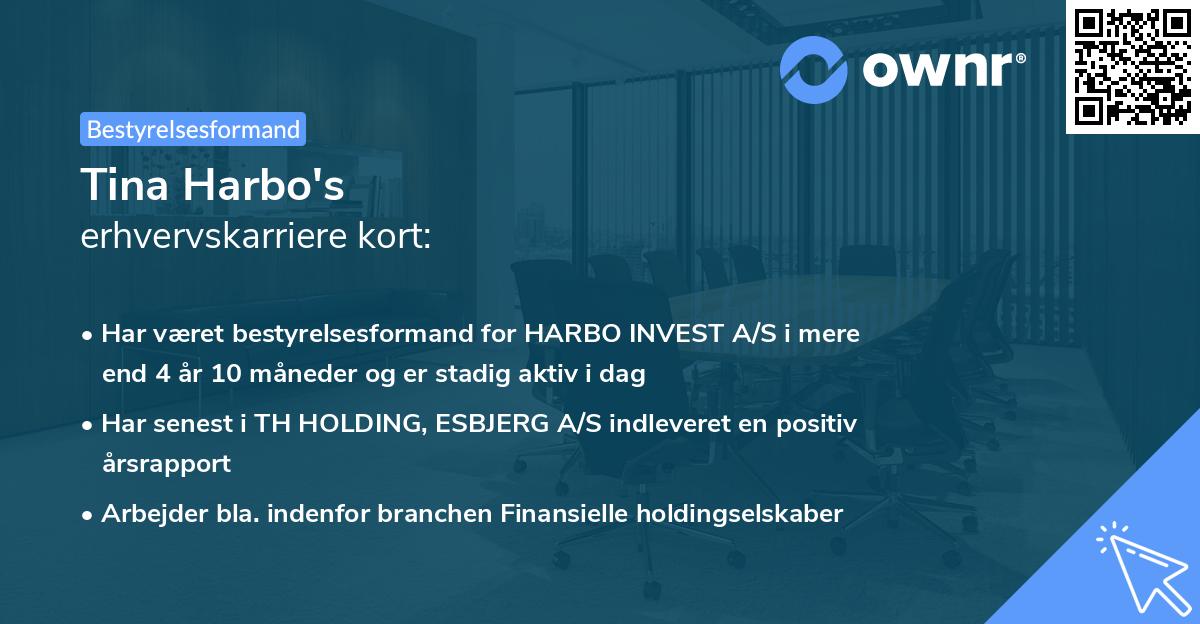 ownr®

Bestyrelsesformand

Tina Harbo's
erhvervskarriere kort:

• Har været bestyrelsesformand for HARBO INVEST A/S i mere end 4 år 10 måneder og er stadig aktiv i dag

• Har senest i TH HOLDING, ESBJERG A/S indleveret en positiv årsrapport

• Arbejder bla. indenfor branchen Finansielle holdingselskaber